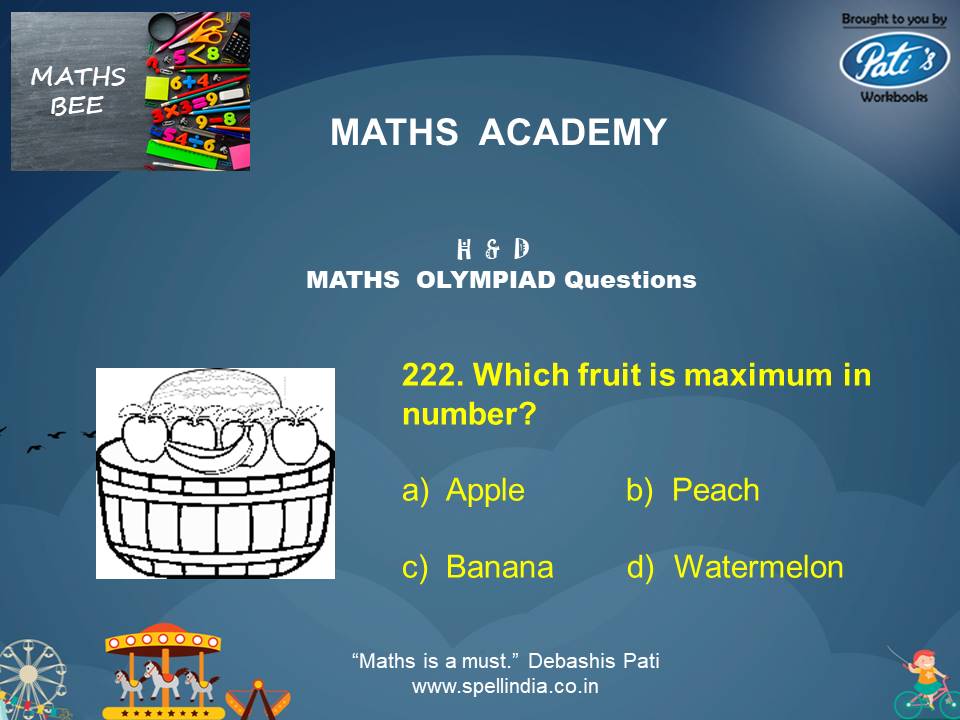 MATHS BEE

Brought to you by
Pati's
Workbooks

MATHS ACADEMY

H & D
MATHS OLYMPIAD Questions

222. Which fruit is maximum in number?

a) Apple b) Peach

c) Banana d) Watermelon

"Maths is a must." Debashis Pati
www.spellindia.co.in